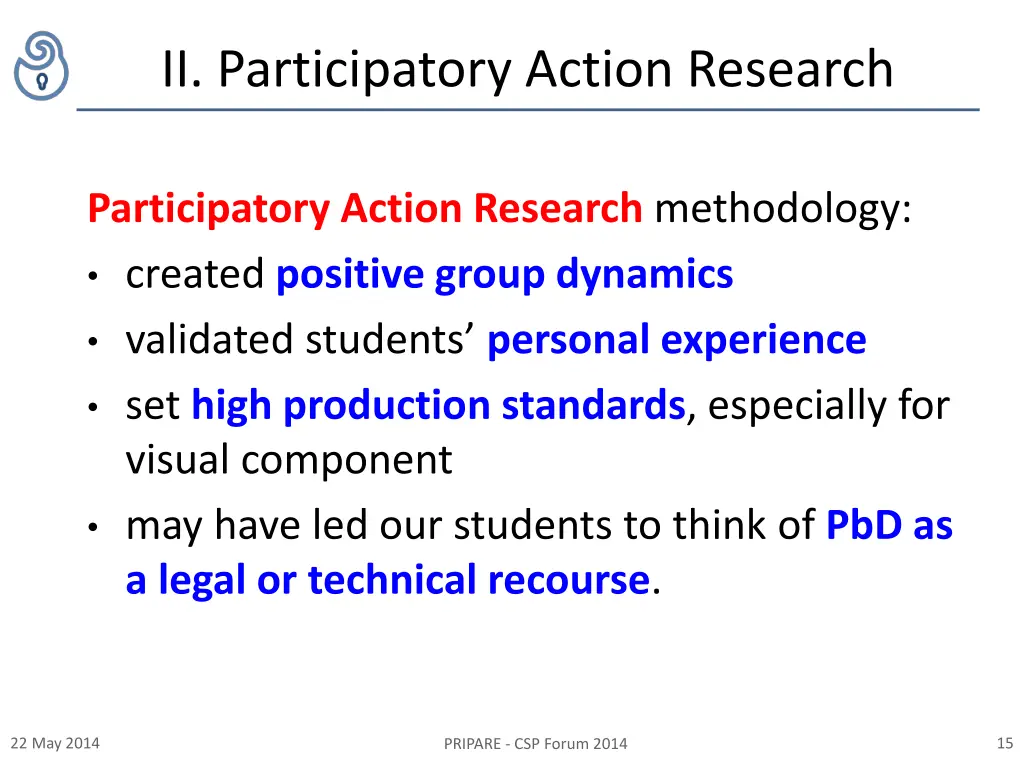 II. Participatory Action Research

Participatory Action Research methodology:
• created positive group dynamics
• validated students’ personal experience
• set high production standards, especially for visual component
• may have led our students to think of PbD as a legal or technical recourse.

22 May 2014

PRIPARE - CSP Forum 2014

15